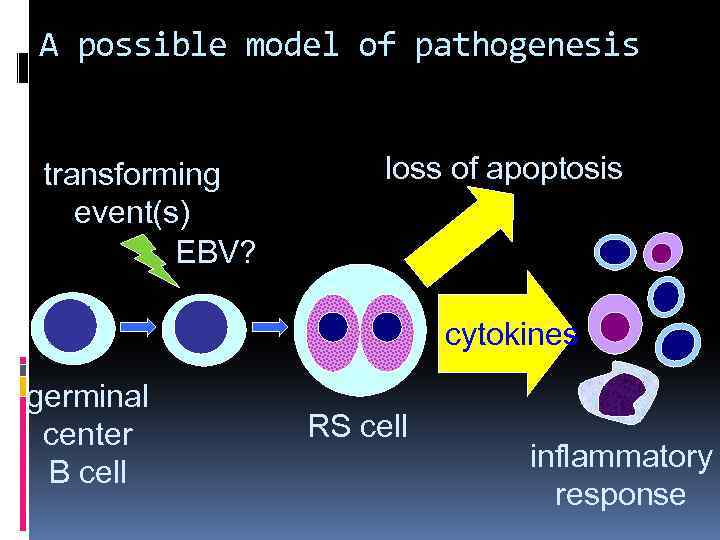 A possible model of pathogenesis

transforming event(s)

EBV?

loss of apoptosis

cytokines

germinal center B cell

RS cell

inflammatory response